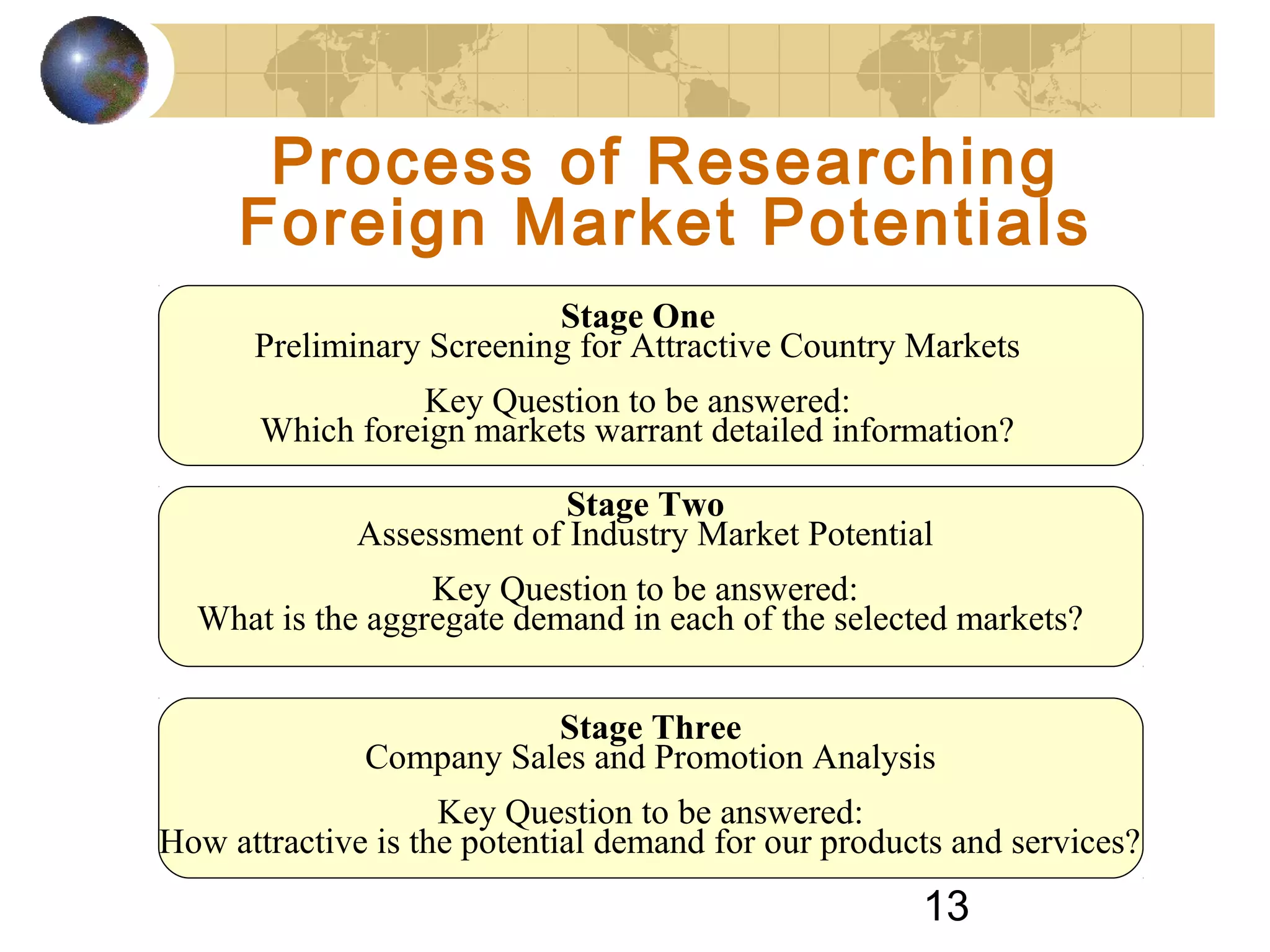 Process of Researching Foreign Market Potentials

Stage One
Preliminary Screening for Attractive Country Markets

Key Question to be answered:
Which foreign markets warrant detailed information?

Stage Two
Assessment of Industry Market Potential

Key Question to be answered:
What is the aggregate demand in each of the selected markets?

Stage Three
Company Sales and Promotion Analysis

Key Question to be answered:
How attractive is the potential demand for our products and services?

13